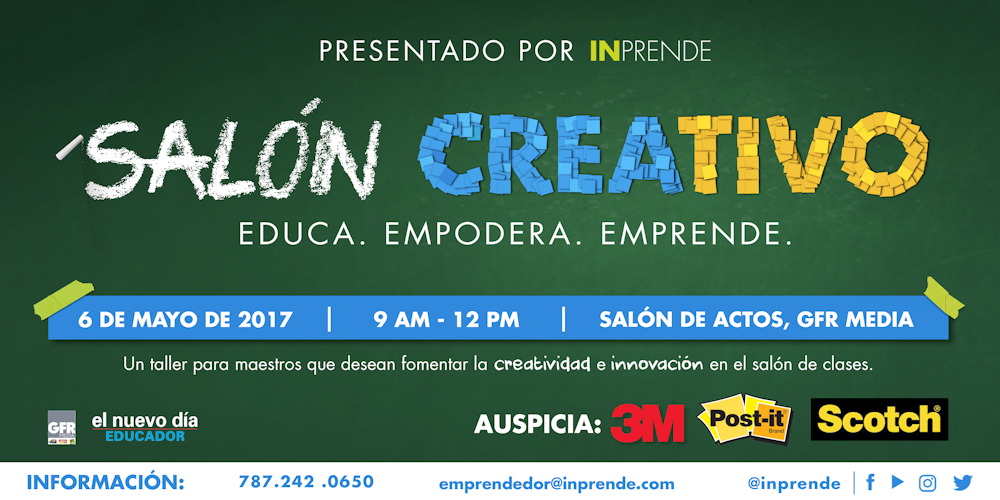 PRESENTADO POR INPRENDE

SALÓN CREATIVO

EDUCA. EMPODERA. EMPRENDE.

6 DE MAYO DE 2017 | 9 AM - 12 PM | SALÓN DE ACTOS, GFR MEDIA

Un taller para maestros que desean fomentar la creatividad e innovación en el salón de clases.

GFR

el nuevo día EDUCADOR

AUSPICIA: 3M Post-it Brand Scotch

INFORMACIÓN: 787.242 .0650 emprendedor@inprende.com @inprende